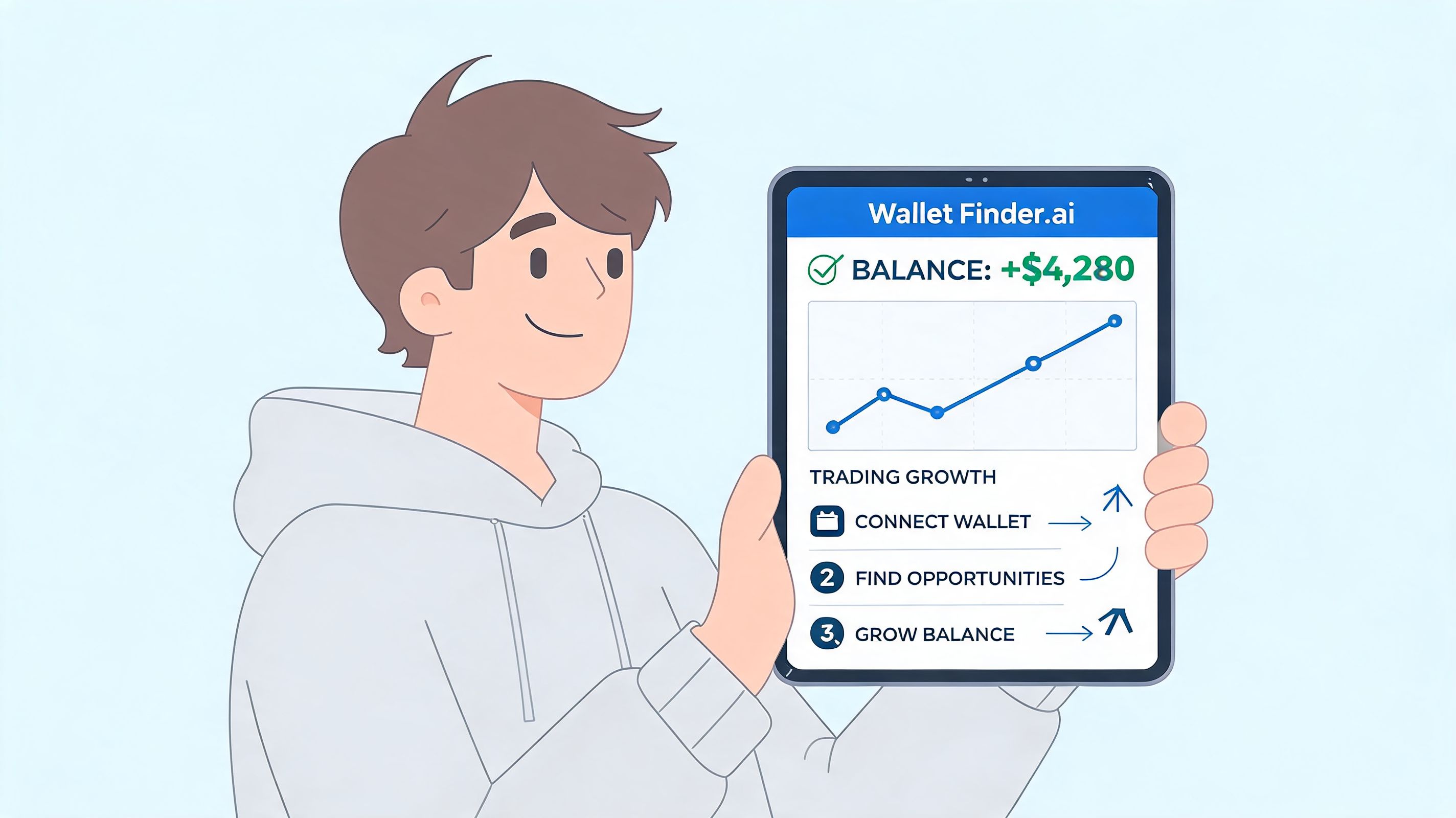 Wallet Finder.ai

BALANCE: +$4,280

TRADING GROWTH

CONNECT WALLET

2 FIND OPPORTUNITIES

3 GROW BALANCE